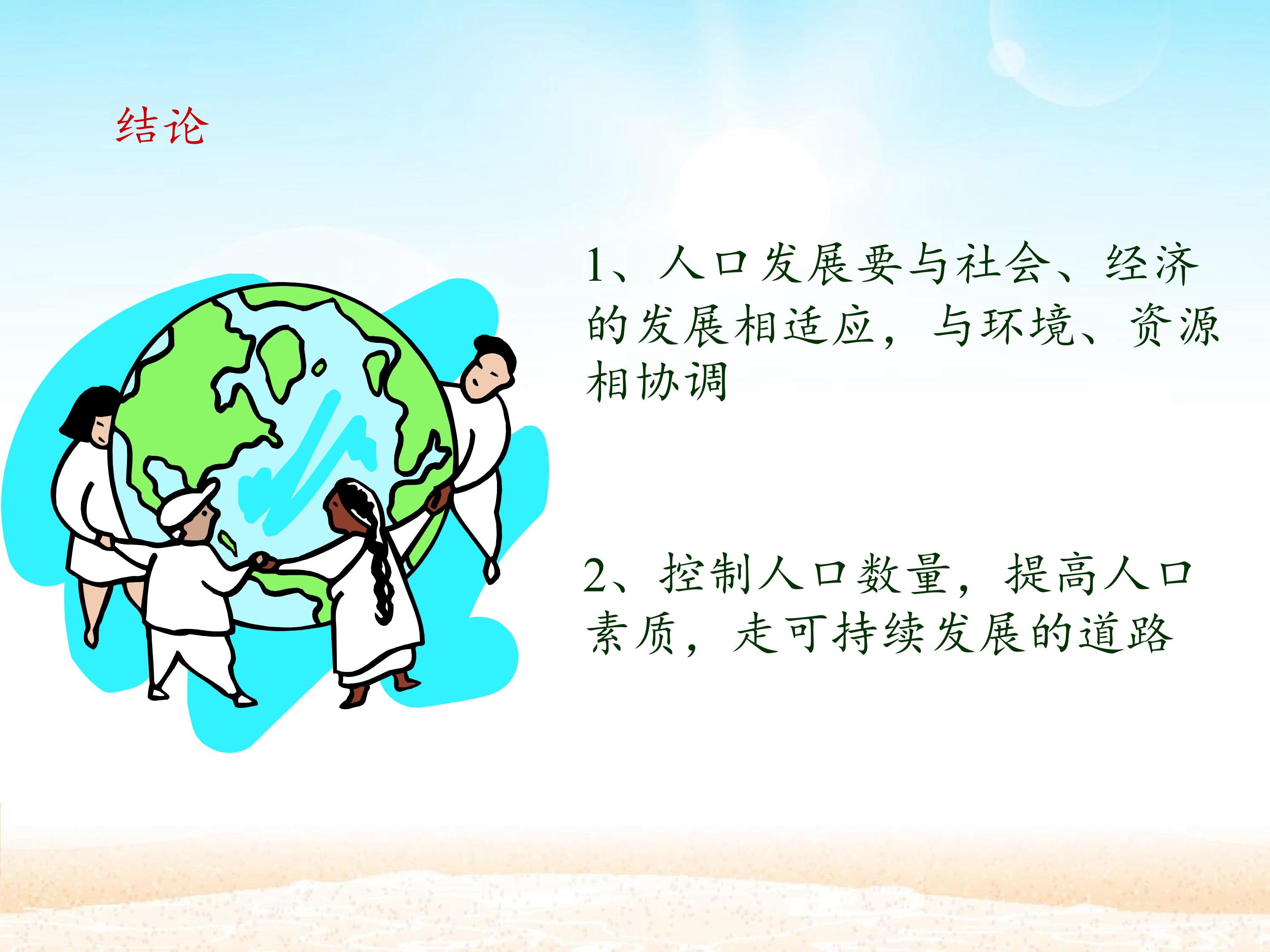 结论

1、人口发展要与社会、经济的发展相适应，与环境、资源相协调

2、控制人口数量，提高人口素质，走可持续发展的道路